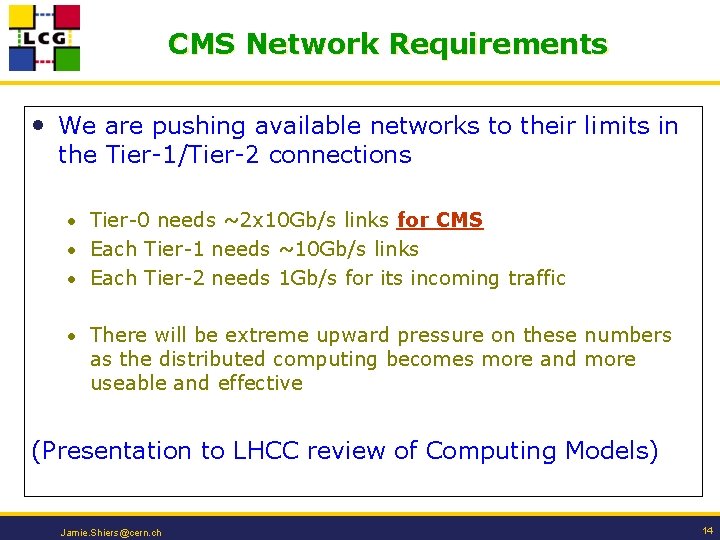 LCG

CMS Network Requirements

• We are pushing available networks to their limits in the Tier-1/Tier-2 connections

• Tier-0 needs ~2x10Gb/s links for CMS
• Each Tier-1 needs ~10Gb/s links
• Each Tier-2 needs 1Gb/s for its incoming traffic

• There will be extreme upward pressure on these numbers as the distributed computing becomes more and more useable and effective

(Presentation to LHCC review of Computing Models)

Jamie.Shiers@cern.ch

14